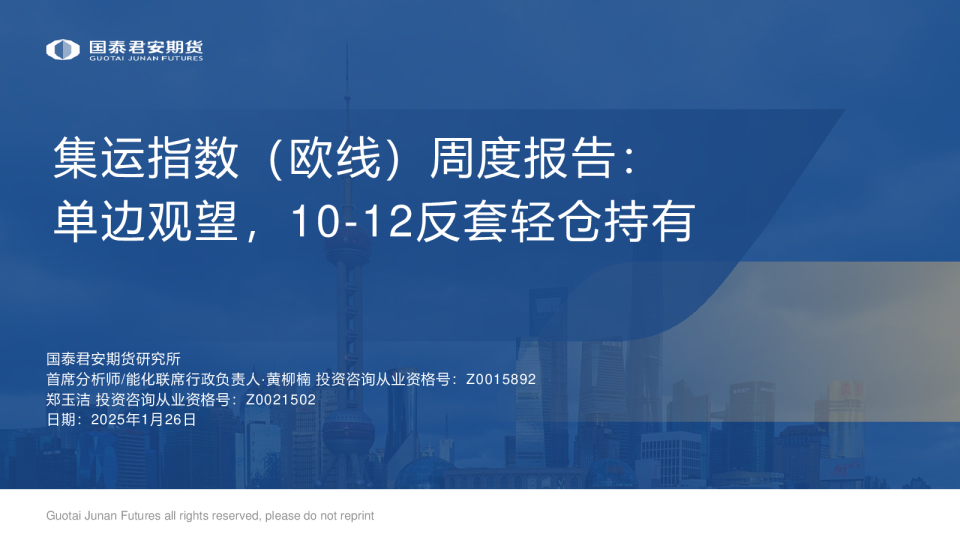 国泰君安期货
GUOTAI JUNAN FUTURES

集运指数（欧线）周度报告：
单边观望，10-12反套轻仓持有

国泰君安期货研究所
首席分析师/能化联席行政负责人·黄柳楠 投资咨询从业资格号：Z0015892
郑玉洁 投资咨询从业资格号：Z0021502
日期：2025年1月26日

Guotai Junan Futures all rights reserved, please do not reprint